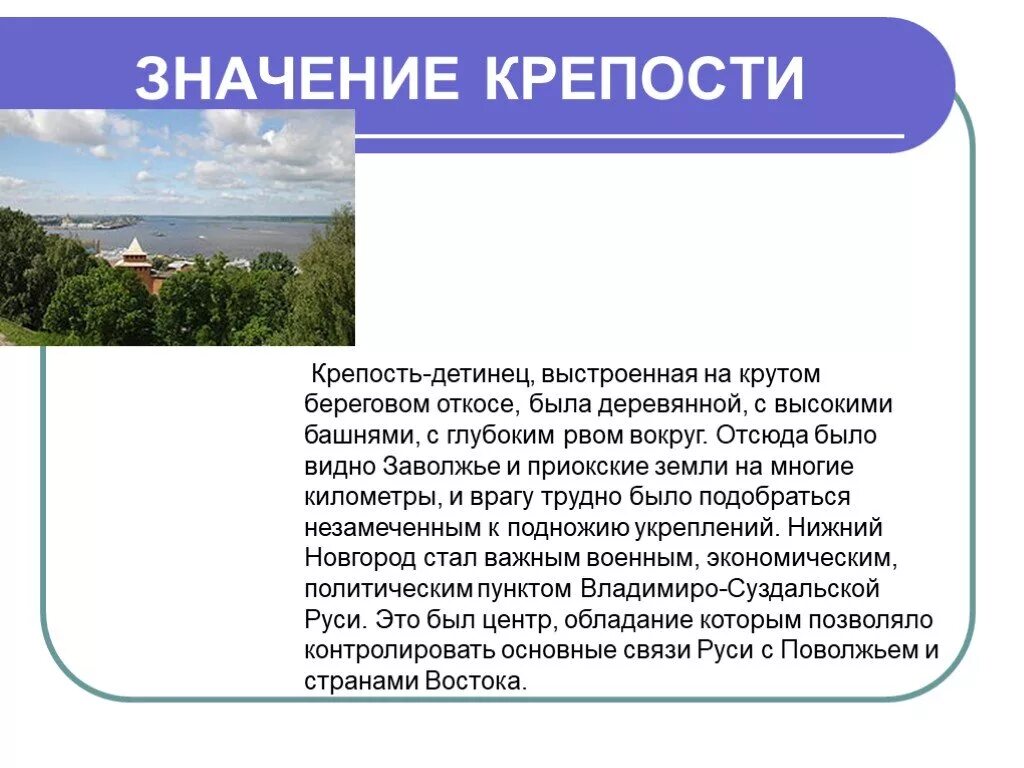 ЗНАЧЕНИЕ КРЕПОСТИ

Крепость-детинец, выстроенная на крутом береговом откосе, была деревянной, с высокими башнями, с глубоким рвом вокруг. Отсюда было видно Заволжье и приокские земли на многие километры, и врагу трудно было подобраться незамеченным к подножию укреплений. Нижний Новгород стал важным военным, экономическим, политическим пунктом Владимиро-Суздальской Руси. Это был центр, обладание которым позволяло контролировать основные связи Руси с Поволжьем и странами Востока.